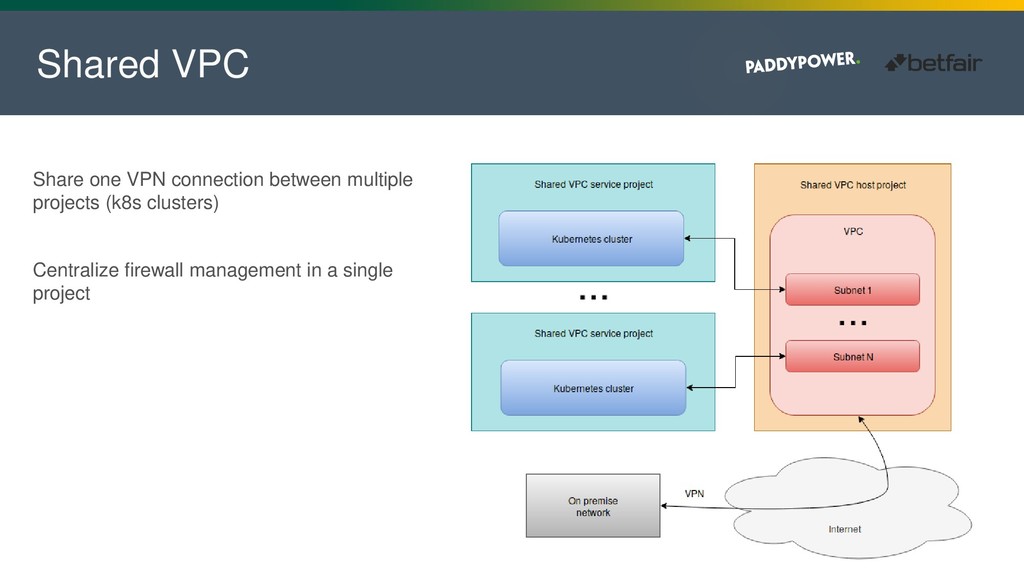 Shared VPC

PADDYPOWER. betfair

Share one VPN connection between multiple projects (k8s clusters)

Centralize firewall management in a single project

Shared VPC service project

Kubernetes cluster

...

Shared VPC service project

Kubernetes cluster

Shared VPC host project

VPC

Subnet 1

...

Subnet N

On premise network

VPN

Internet